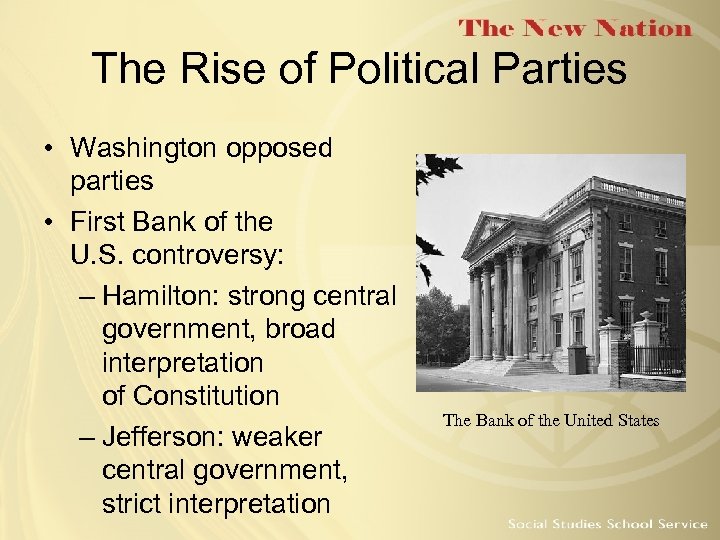 The New Nation

The Rise of Political Parties

• Washington opposed parties
• First Bank of the U.S. controversy:
– Hamilton: strong central government, broad interpretation of Constitution
– Jefferson: weaker central government, strict interpretation

The Bank of the United States

Social Studies School Service